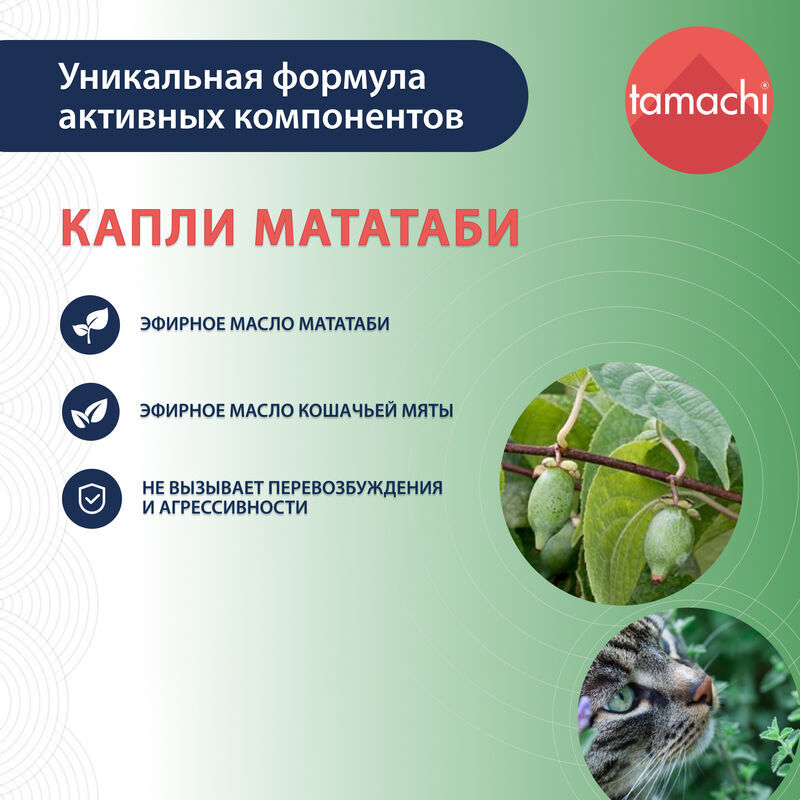 Уникальная формула активных компонентов

tamachi®

КАПЛИ МАТАТАБИ

ЭФИРНОЕ МАСЛО МАТАТАБИ

ЭФИРНОЕ МАСЛО КОШАЧЬЕЙ МЯТЫ

НЕ ВЫЗЫВАЕТ ПЕРЕВОЗБУЖДЕНИЯ И АГРЕССИВНОСТИ